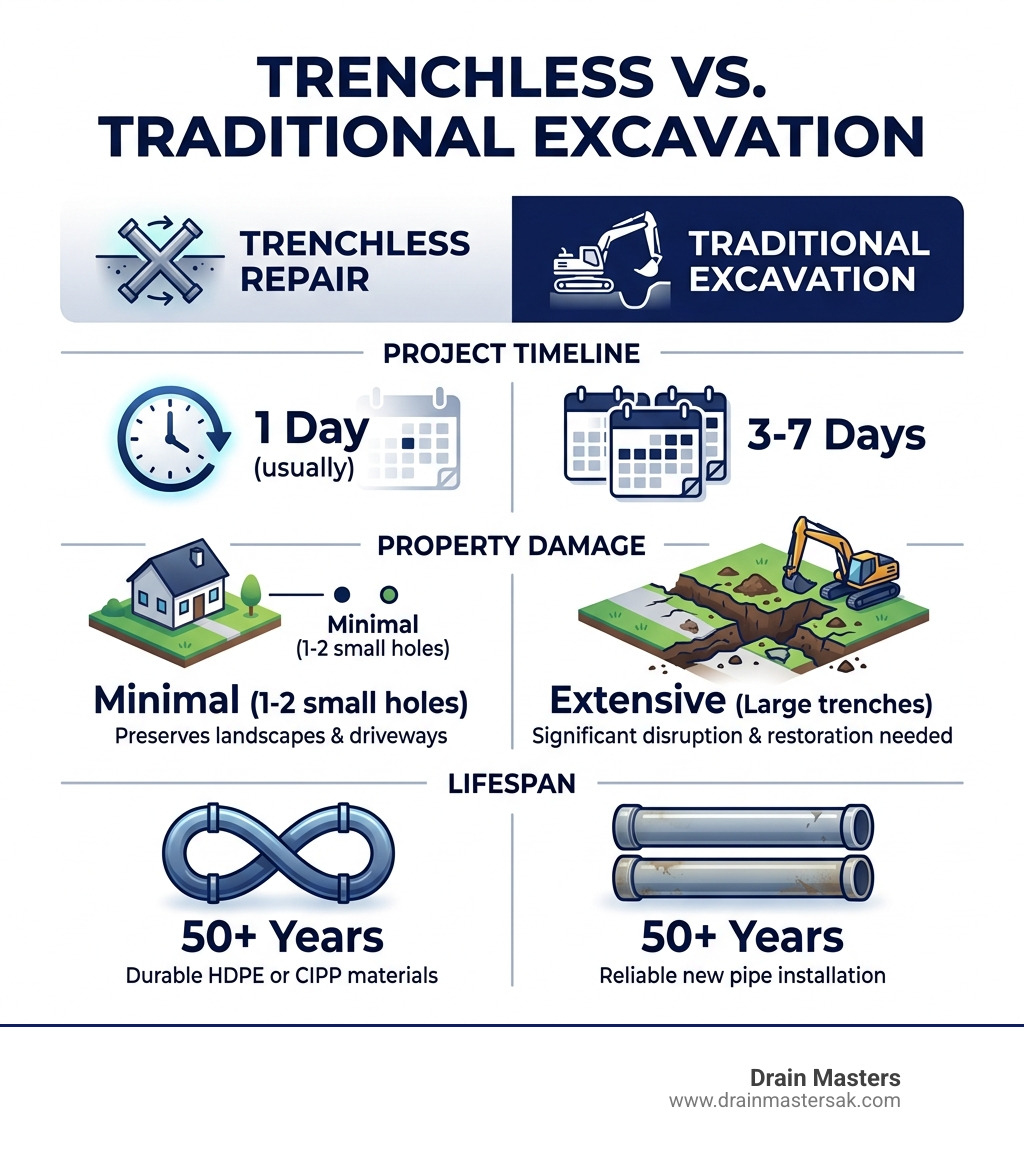 TRENCHLESS VS. TRADITIONAL EXCAVATION

TRENCHLESS REPAIR

TRADITIONAL EXCAVATION

PROJECT TIMELINE

1 Day (usually)

3-7 Days

PROPERTY DAMAGE

Minimal (1-2 small holes)

Minimal (1-2 small holes)
Preserves landscapes & driveways

Extensive (Large trenches)
Significant disruption & restoration needed

LIFESPAN

50+ Years
Durable HDPE or CIPP materials

50+ Years
Reliable new pipe installation

Drain Masters
www.drainmastersak.com